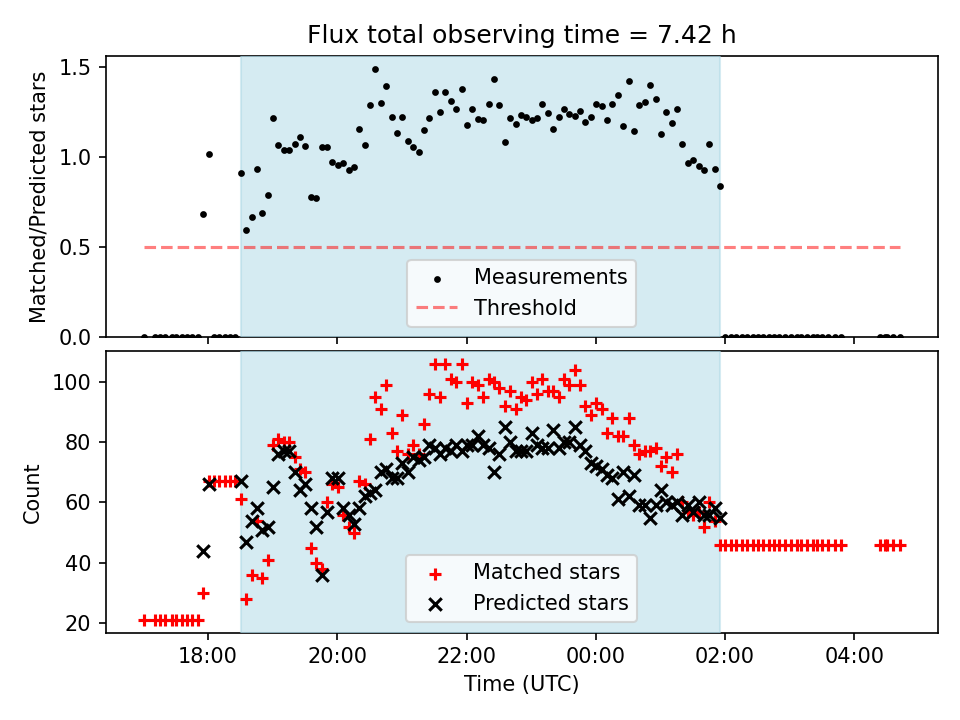 Flux total observing time = 7.42 h

Matched/Predicted stars

1.5
1.0
0.5
0.0

Measurements
Threshold

Count

100
80
60
40
20

Matched stars
Predicted stars

18:00
20:00
22:00
00:00
02:00
04:00

Time (UTC)